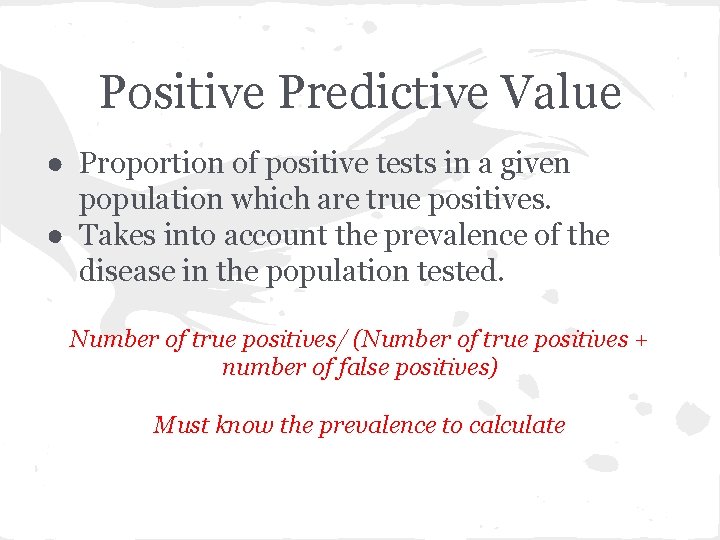 Positive Predictive Value

● Proportion of positive tests in a given population which are true positives.
● Takes into account the prevalence of the disease in the population tested.

Number of true positives/ (Number of true positives + number of false positives)

Must know the prevalence to calculate